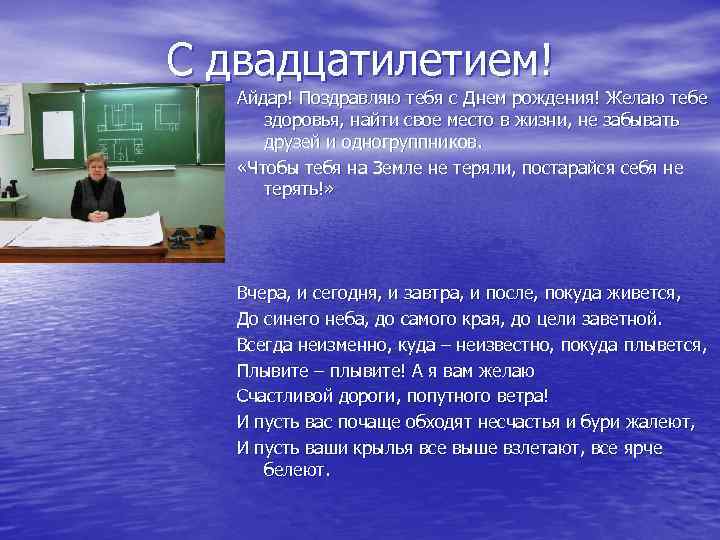 С двадцатилетием!

Айдар! Поздравляю тебя с Днем рождения! Желаю тебе здоровья, найти свое место в жизни, не забывать друзей и одногруппников.

«Чтобы тебя на Земле не теряли, постарайся себя не терять!»

Вчера, и сегодня, и завтра, и после, покуда живется,

До синего неба, до самого края, до цели заветной.

Всегда неизменно, куда – неизвестно, покуда плывется,

Плывите – плывите! А я вам желаю

Счастливой дороги, попутного ветра!

И пусть вас почаще обходят несчастья и бури жалеют,

И пусть ваши крылья все выше взлетают, все ярче белеют.